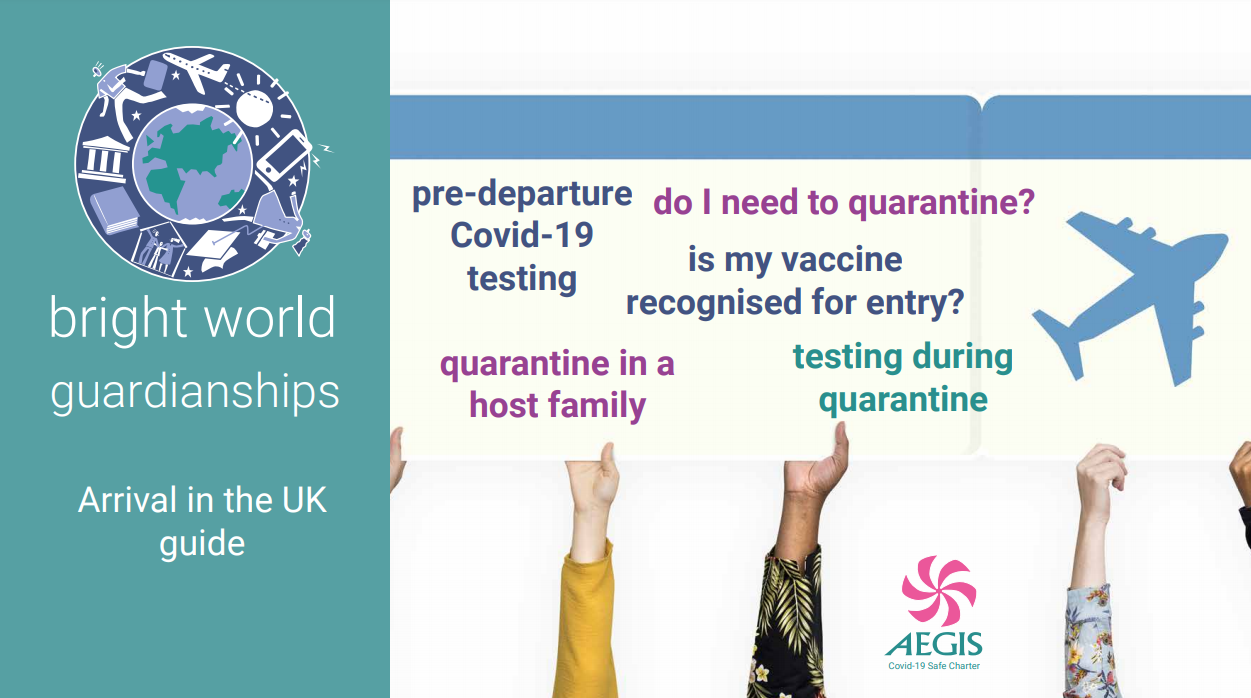 bright world guardianships

Arrival in the UK guide

pre-departure Covid-19 testing

do I need to quarantine?

is my vaccine recognised for entry?

quarantine in a host family

testing during quarantine

AEGIS
Covid-19 Safe Charter